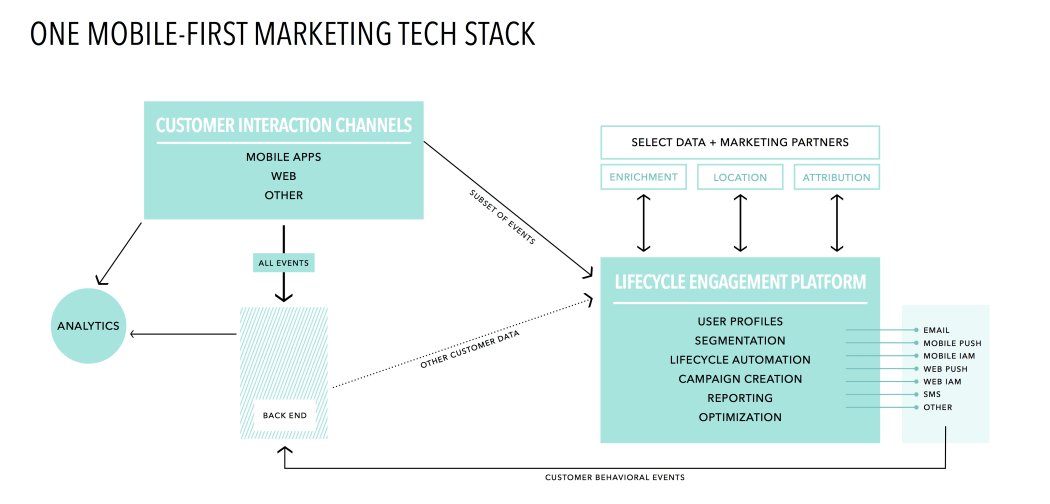 ONE MOBILE-FIRST MARKETING TECH STACK

CUSTOMER INTERACTION CHANNELS
MOBILE APPS
WEB
OTHER

SUBSET OF EVENTS

ALL EVENTS

ANALYTICS

BACK END

OTHER CUSTOMER DATA

SELECT DATA + MARKETING PARTNERS
ENRICHMENT
LOCATION
ATTRIBUTION

LIFECYCLE ENGAGEMENT PLATFORM
USER PROFILES
SEGMENTATION
LIFECYCLE AUTOMATION
CAMPAIGN CREATION
REPORTING
OPTIMIZATION

EMAIL
MOBILE PUSH
MOBILE IAM
WEB PUSH
WEB IAM
SMS
OTHER

CUSTOMER BEHAVIORAL EVENTS